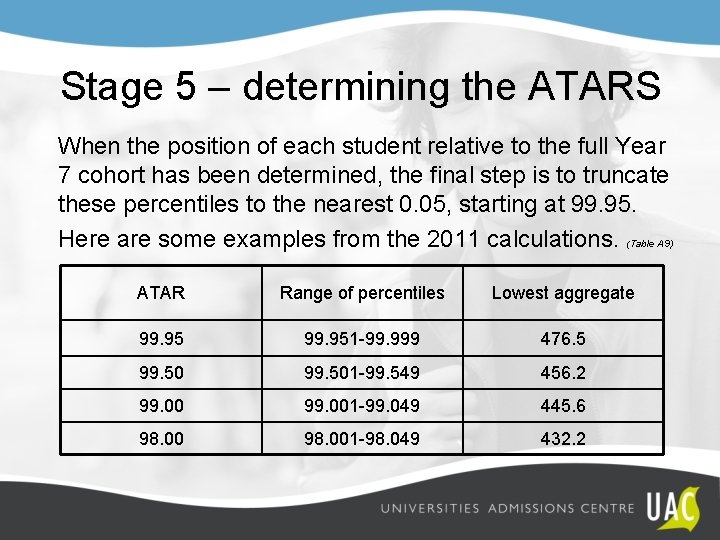 Stage 5 – determining the ATARS

When the position of each student relative to the full Year 7 cohort has been determined, the final step is to truncate these percentiles to the nearest 0.05, starting at 99.95.

Here are some examples from the 2011 calculations. (Table A9)

| ATAR | Range of percentiles | Lowest aggregate |
|---|---|---|
| 99.95 | 99.951-99.999 | 476.5 |
| 99.50 | 99.501-99.549 | 456.2 |
| 99.00 | 99.001-99.049 | 445.6 |
| 98.00 | 98.001-98.049 | 432.2 |

UNIVERSITIES ADMISSIONS CENTRE UAC